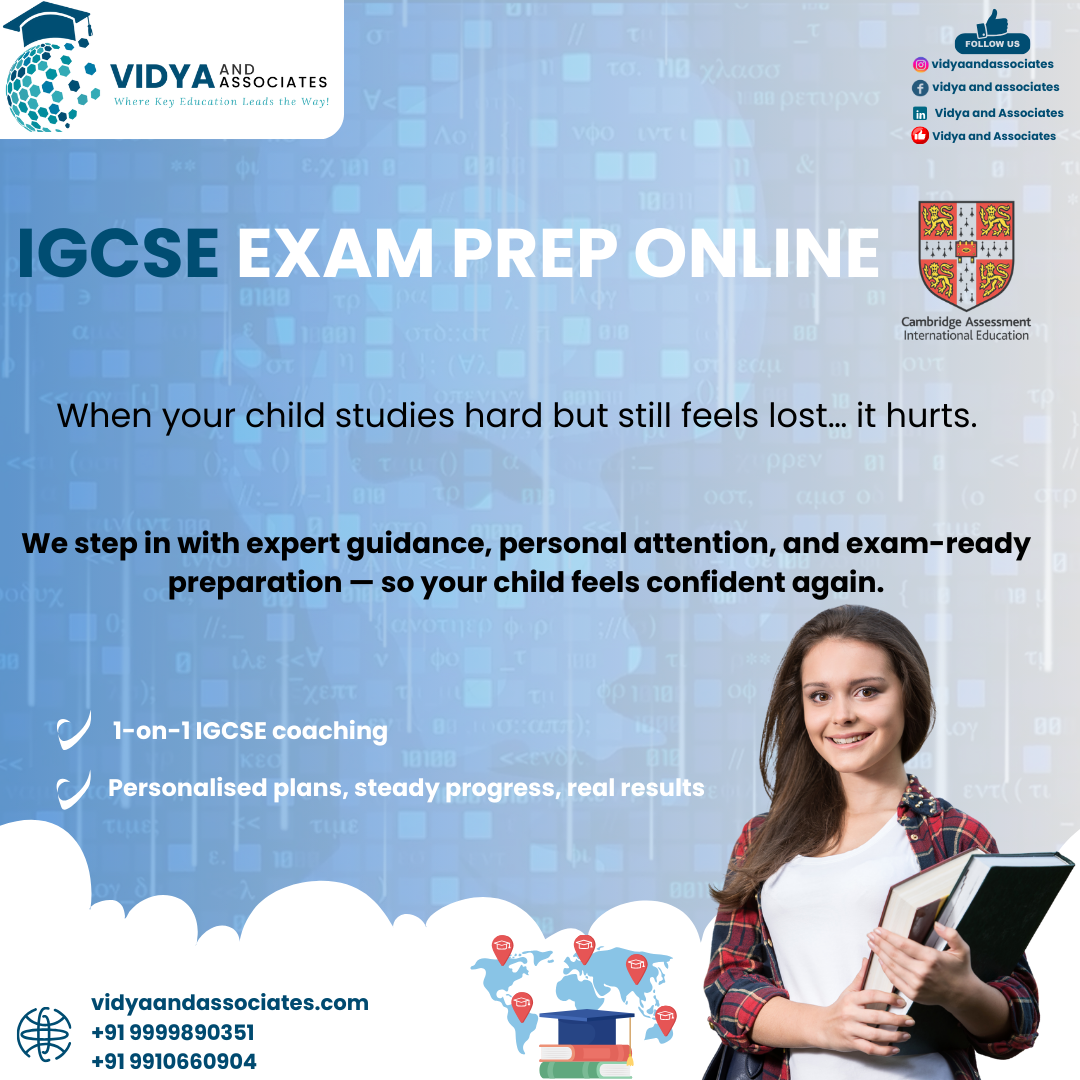 VIDYA AND ASSOCIATES
Where Key Education Leads the Way!

FOLLOW US
vidyaandassociates
vidya and associates
Vidya and Associates
Vidya and Associates

IGCSE EXAM PREP ONLINE

Cambridge Assessment International Education

When your child studies hard but still feels lost... it hurts.

We step in with expert guidance, personal attention, and exam-ready preparation — so your child feels confident again.

1-on-1 IGCSE coaching

Personalised plans, steady progress, real results

vidyaandassociates.com
+91 9999890351
+91 9910660904